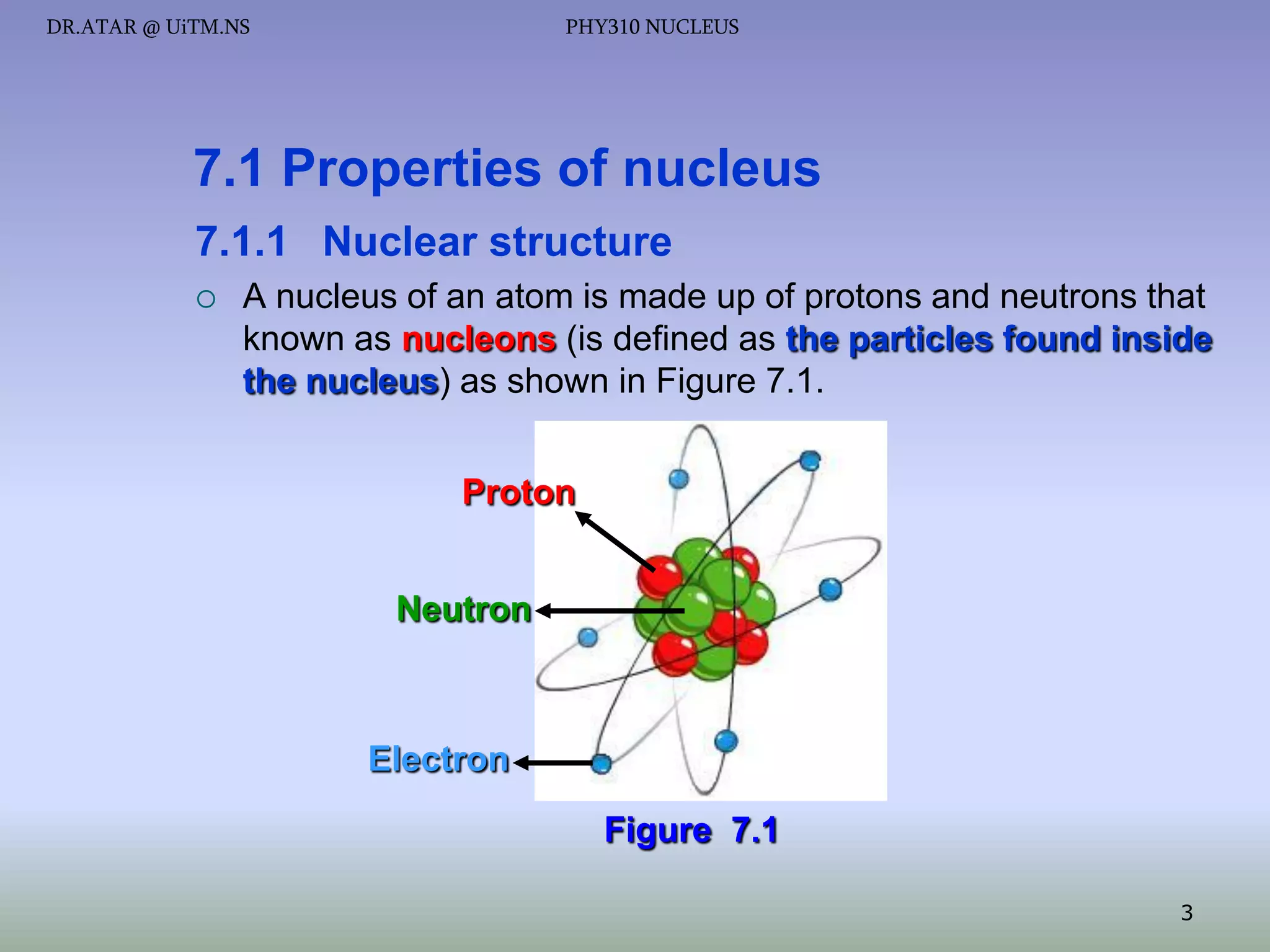 DR.ATAR @ UiTM.NS PHY310 NUCLEUS

7.1 Properties of nucleus

7.1.1 Nuclear structure

○ A nucleus of an atom is made up of protons and neutrons that known as nucleons (is defined as the particles found inside the nucleus) as shown in Figure 7.1.

Proton

Neutron

Electron

Figure 7.1

3